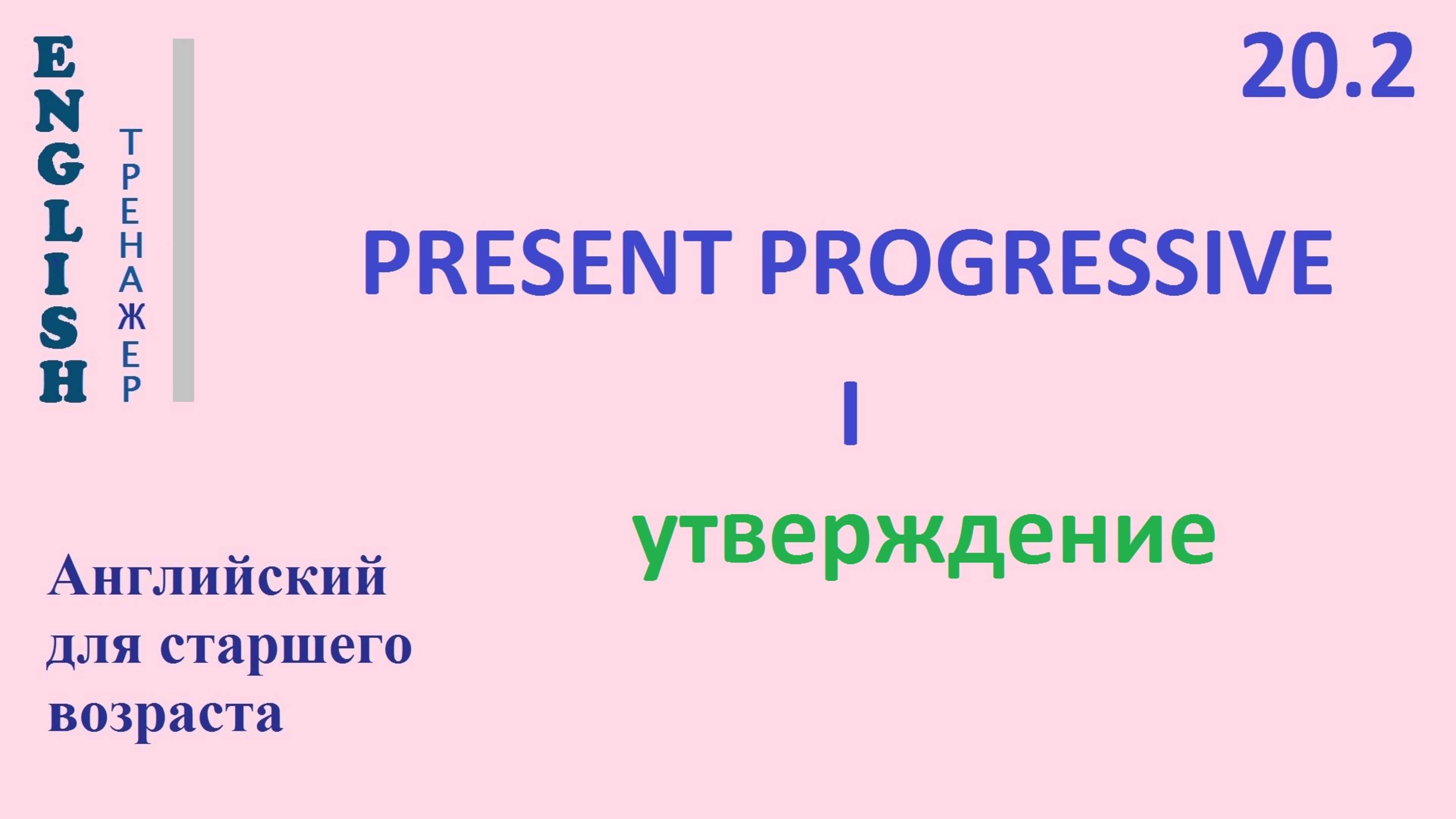 ENGLISH
ТРЕНАЖЕР

20.2

PRESENT PROGRESSIVE

I

утверждение

Английский для старшего возраста